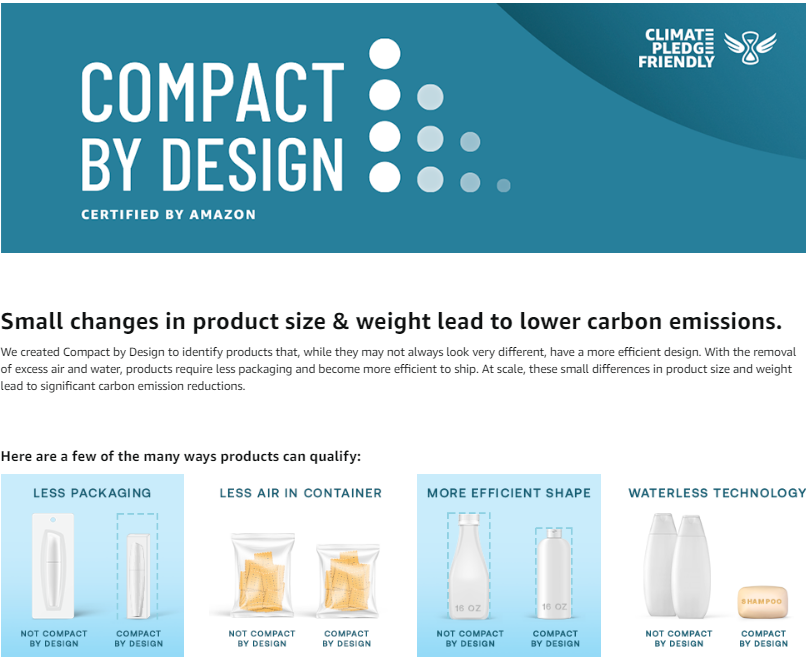 COMPACT BY DESIGN

CERTIFIED BY AMAZON

CLIMATE PLEDGE FRIENDLY

Small changes in product size & weight lead to lower carbon emissions.

We created Compact by Design to identify products that, while they may not always look very different, have a more efficient design. With the removal of excess air and water, products require less packaging and become more efficient to ship. At scale, these small differences in product size and weight lead to significant carbon emission reductions.

Here are a few of the many ways products can qualify:

LESS PACKAGING

NOT COMPACT BY DESIGN

COMPACT BY DESIGN

LESS AIR IN CONTAINER

NOT COMPACT BY DESIGN

COMPACT BY DESIGN

MORE EFFICIENT SHAPE

16 OZ

16 OZ

NOT COMPACT BY DESIGN

COMPACT BY DESIGN

WATERLESS TECHNOLOGY

SHAMPOO

NOT COMPACT BY DESIGN

COMPACT BY DESIGN